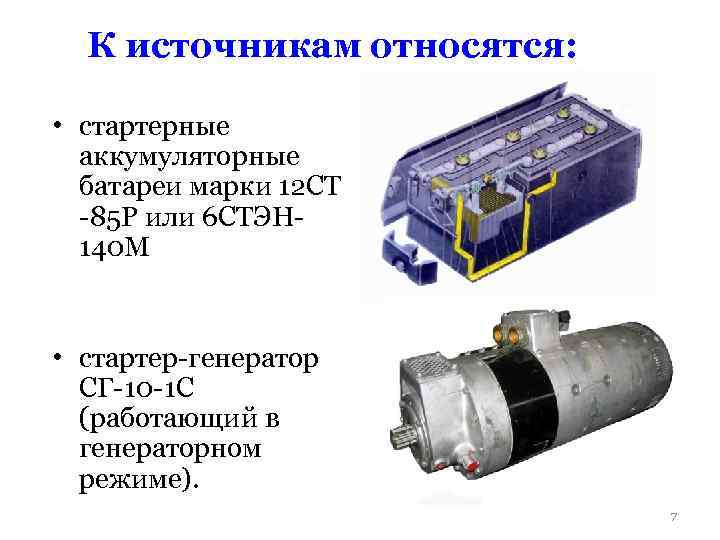 К источникам относятся:

• стартерные аккумуляторные батареи марки 12СТ -85Р или 6СТЭН-140М

• стартер-генератор СГ-10-1С (работающий в генераторном режиме).

7